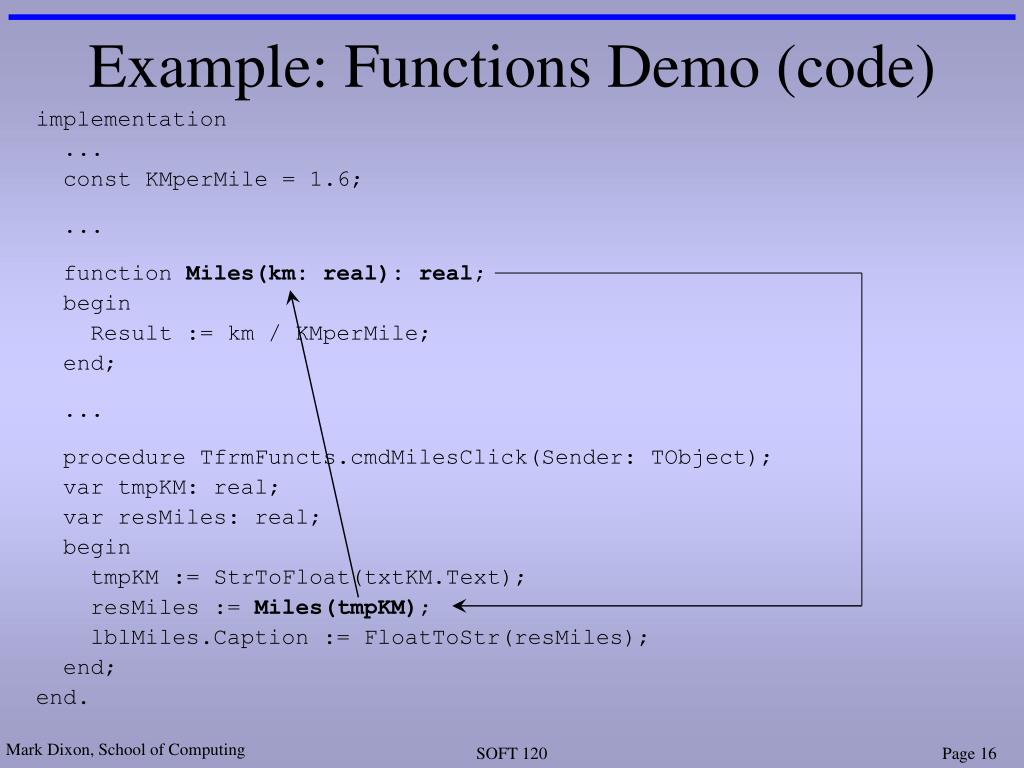 Example: Functions Demo (code)

implementation
  ...
  const KMperMile = 1.6;

  ...

  function Miles(km: real): real;
  begin
    Result := km / KMperMile;
  end;

  ...

  procedure TfrmFuncts.cmdMilesClick(Sender: TObject);
  var tmpKM: real;
  var resMiles: real;
  begin
    tmpKM := StrToFloat(txtKM.Text);
    resMiles := Miles(tmpKM);
    lblMiles.Caption := FloatToStr(resMiles);
  end;
end.

Mark Dixon, School of Computing

SOFT 120

Page 16